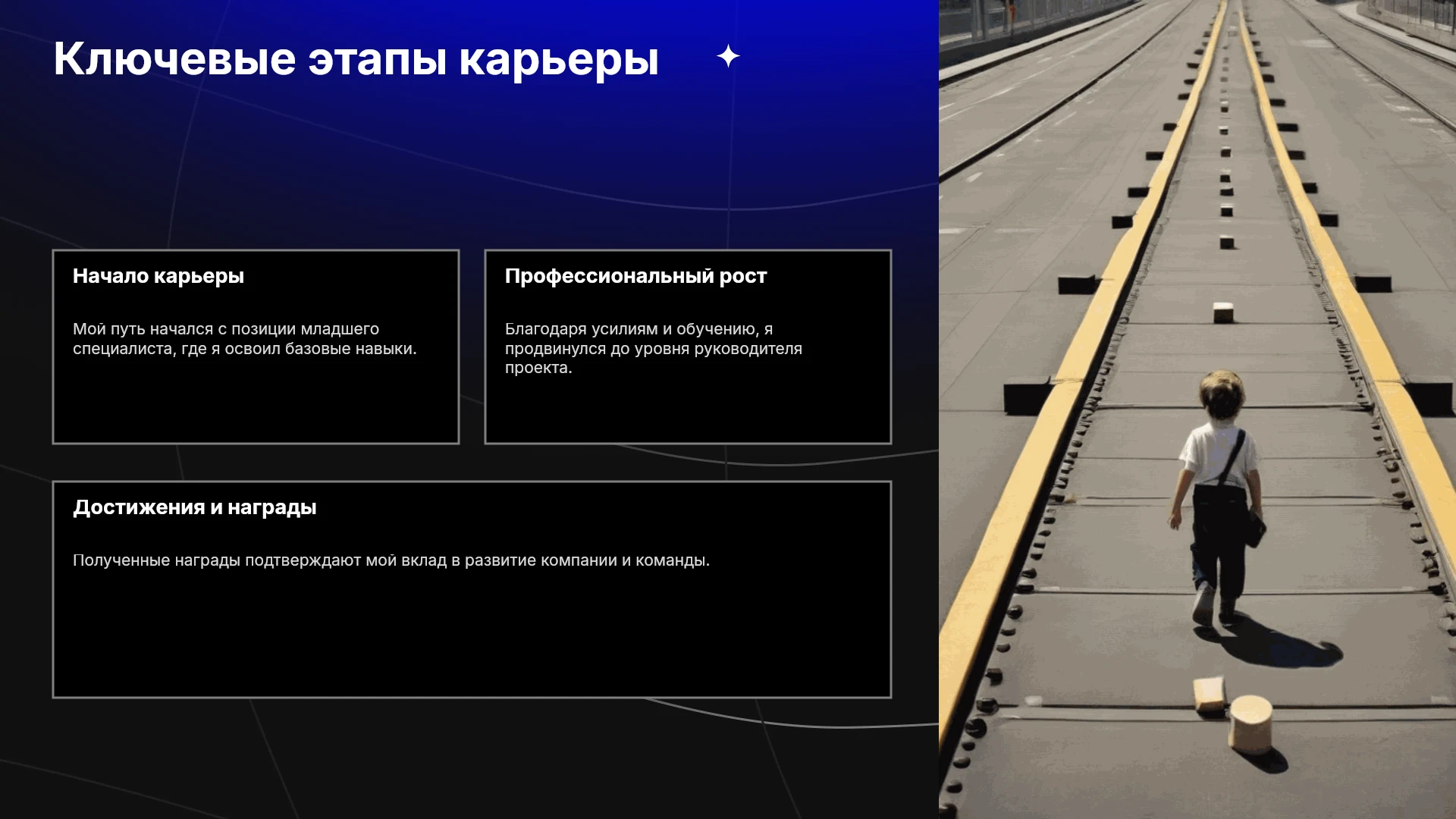 Ключевые этапы карьеры

Начало карьеры

Мой путь начался с позиции младшего специалиста, где я освоил базовые навыки.

Профессиональный рост

Благодаря усилиям и обучению, я продвинулся до уровня руководителя проекта.

Достижения и награды

Полученные награды подтверждают мой вклад в развитие компании и команды.